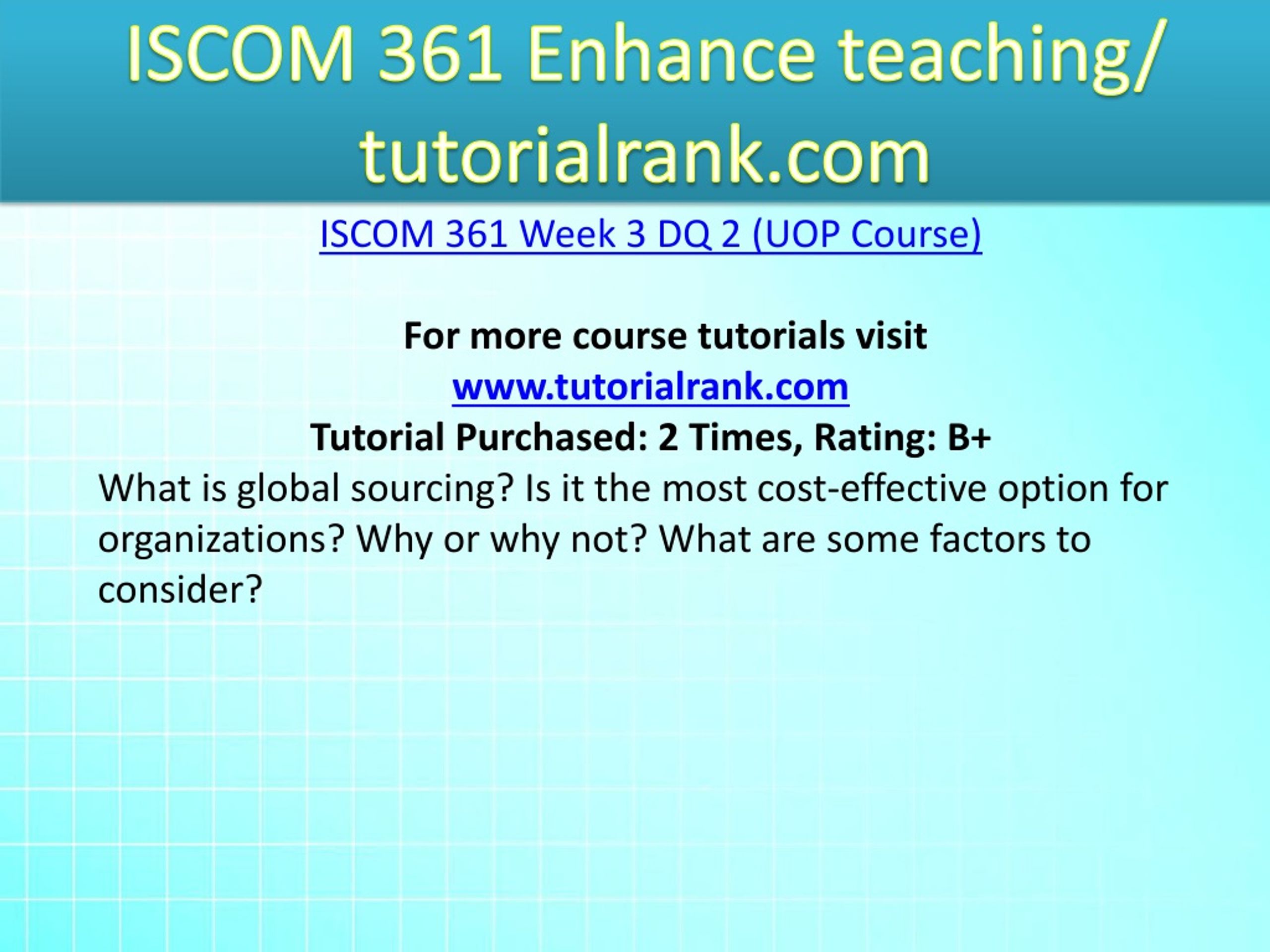 ISCOM 361 Enhance teaching/ tutorialrank.com

ISCOM 361 Week 3 DQ 2 (UOP Course)

For more course tutorials visit
www.tutorialrank.com
Tutorial Purchased: 2 Times, Rating: B+
What is global sourcing? Is it the most cost-effective option for organizations? Why or why not? What are some factors to consider?